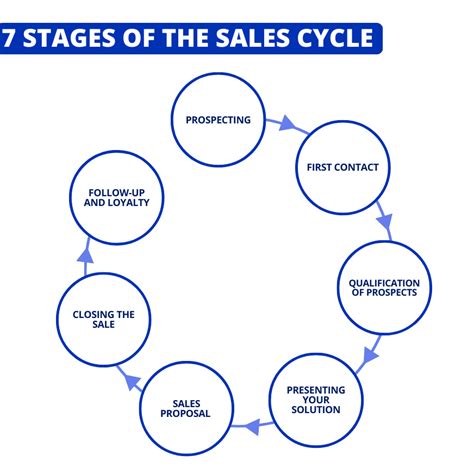 7 STAGES OF THE SALES CYCLE

PROSPECTING

FIRST CONTACT

QUALIFICATION OF PROSPECTS

PRESENTING YOUR SOLUTION

SALES PROPOSAL

CLOSING THE SALE

FOLLOW-UP AND LOYALTY